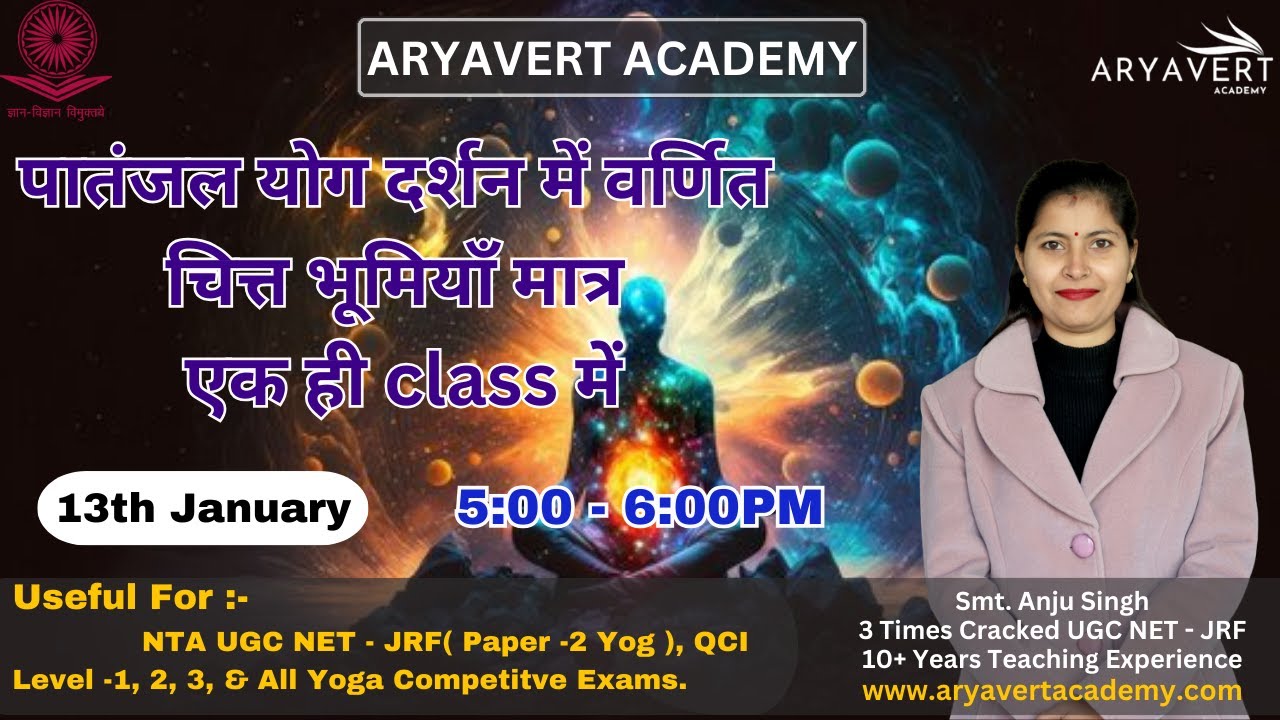 ज्ञान-विज्ञान विमुक्तये

ARYAVERT ACADEMY

ARYAVERT
ACADEMY

पातंजल योग दर्शन में वर्णित चित्त भूमियाँ मात्र एक ही class में

13th January

5:00 - 6:00PM

Useful For :-
NTA UGC NET - JRF( Paper -2 Yog ), QCI Level -1, 2, 3, & All Yoga Competitve Exams.

Smt. Anju Singh
3 Times Cracked UGC NET - JRF
10+ Years Teaching Experience
www.aryavertacademy.com